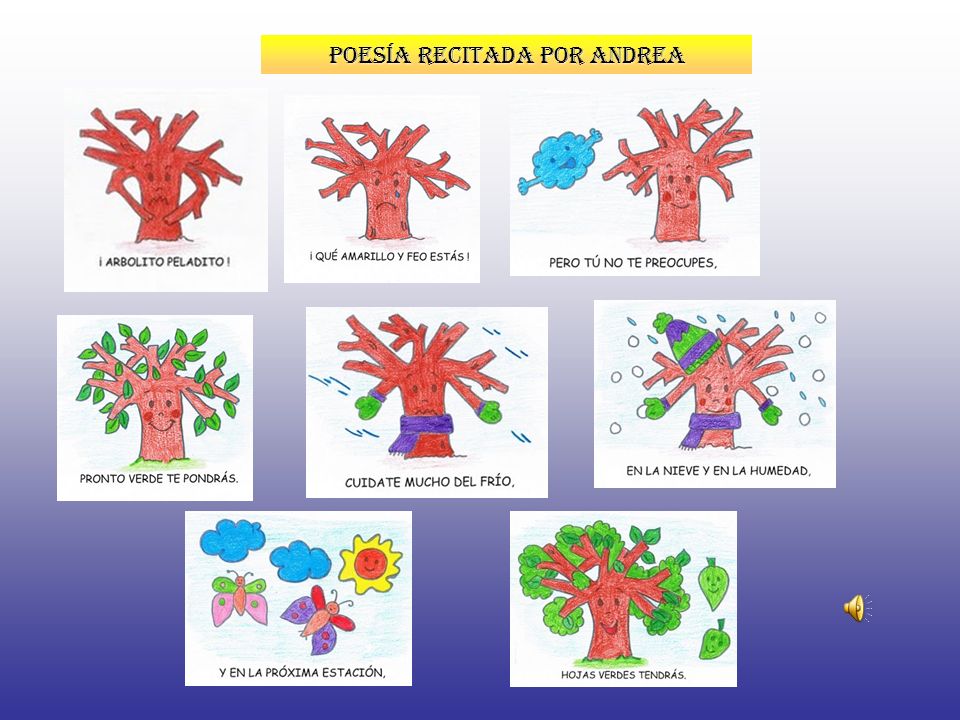 POESÍA RECITADA POR ANDREA

¡ ARBOLITO PELADITO !

¡ QUÉ AMARILLO Y FEO ESTÁS !

PERO TÚ NO TE PREOCUPES,

PRONTO VERDE TE PONDRÁS.

CUIDATE MUCHO DEL FRÍO,

EN LA NIEVE Y EN LA HUMEDAD,

Y EN LA PRÓXIMA ESTACIÓN,

HOJAS VERDES TENDRÁS.